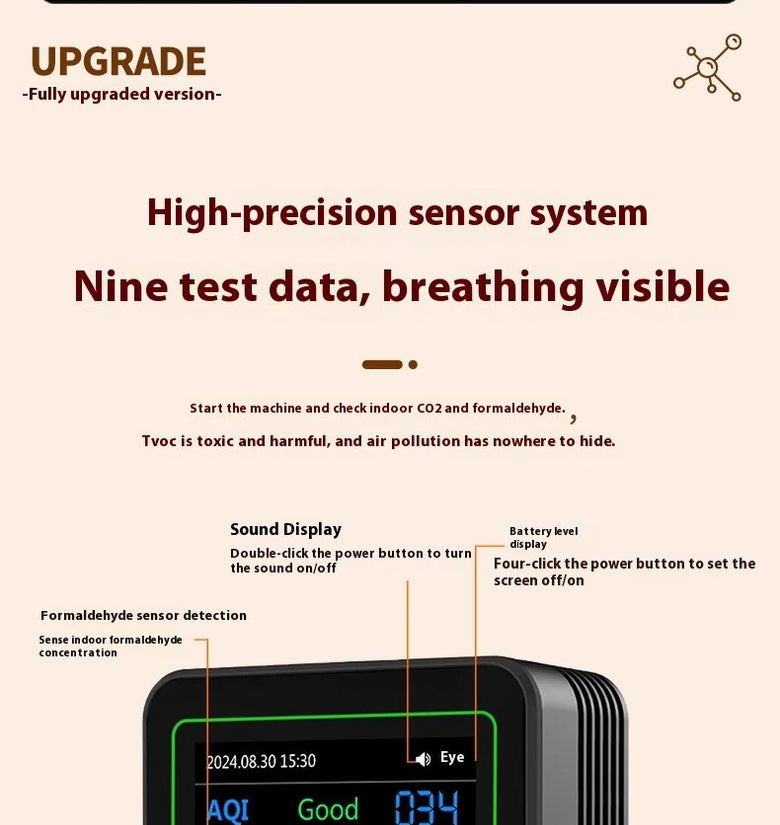 UPGRADE
-Fully upgraded version-

High-precision sensor system

Nine test data, breathing visible

Start the machine and check indoor CO2 and formaldehyde. ,

Tvoc is toxic and harmful, and air pollution has nowhere to hide.

Sound Display
Double-click the power button to turn the sound on/off

Battery level display
Four-click the power button to set the screen off/on

Formaldehyde sensor detection
Sense indoor formaldehyde concentration

2024.08.30 15:30
Eye
AQI Good 034